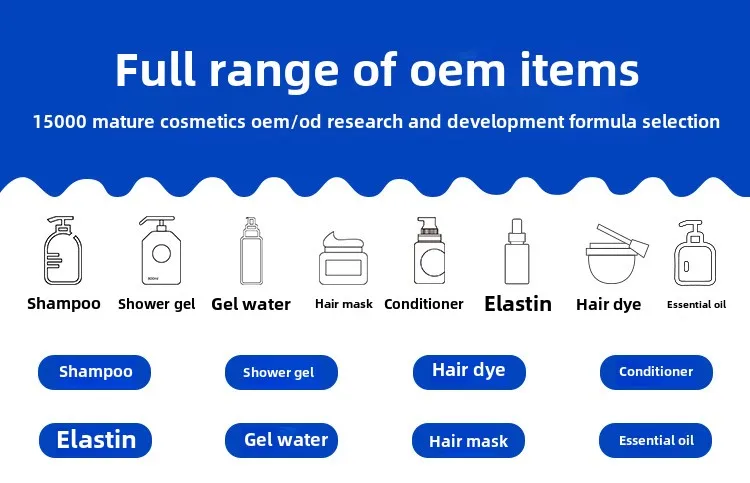 Full range of oem items

15000 mature cosmetics oem/od research and development formula selection

300ml

Shampoo Shower gel Gel water Hair mask Conditioner Elastin Hair dye Essential oil

Shampoo Shower gel Hair dye Conditioner

Elastin Gel water Hair mask Essential oil